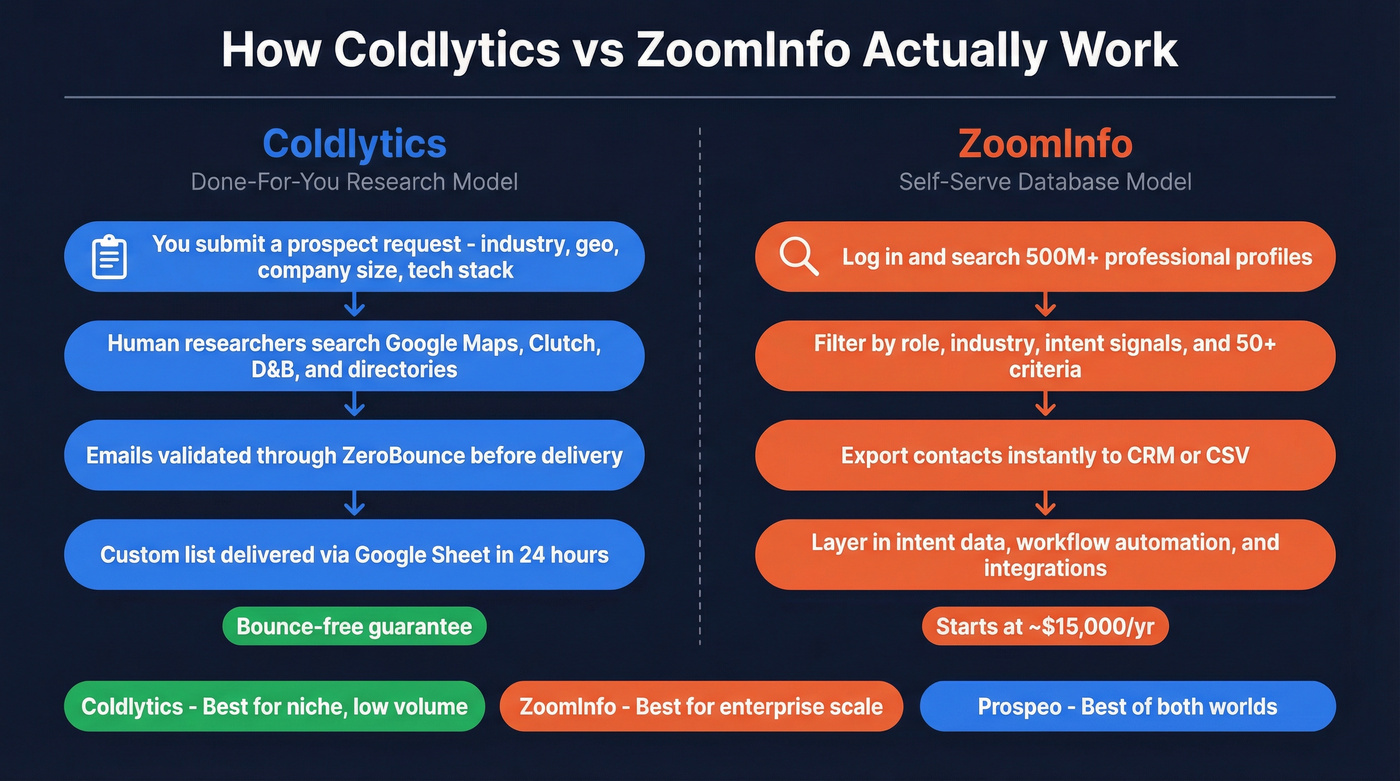 How Coldlytics vs ZoomInfo Actually Work

Coldlytics
Done-For-You Research Model

You submit a prospect request - industry, geo, company size, tech stack

Human researchers search Google Maps, Clutch, D&B, and directories

Emails validated through ZeroBounce before delivery

Custom list delivered via Google Sheet in 24 hours

Bounce-free guarantee

ZoomInfo
Self-Serve Database Model

Log in and search 500M+ professional profiles

Filter by role, industry, intent signals, and 50+ criteria

Export contacts instantly to CRM or CSV

Layer in intent data, workflow automation, and integrations

Starts at ~$15,000/yr

Coldlytics - Best for niche, low volume

ZoomInfo - Best for enterprise scale

Prospeo - Best of both worlds